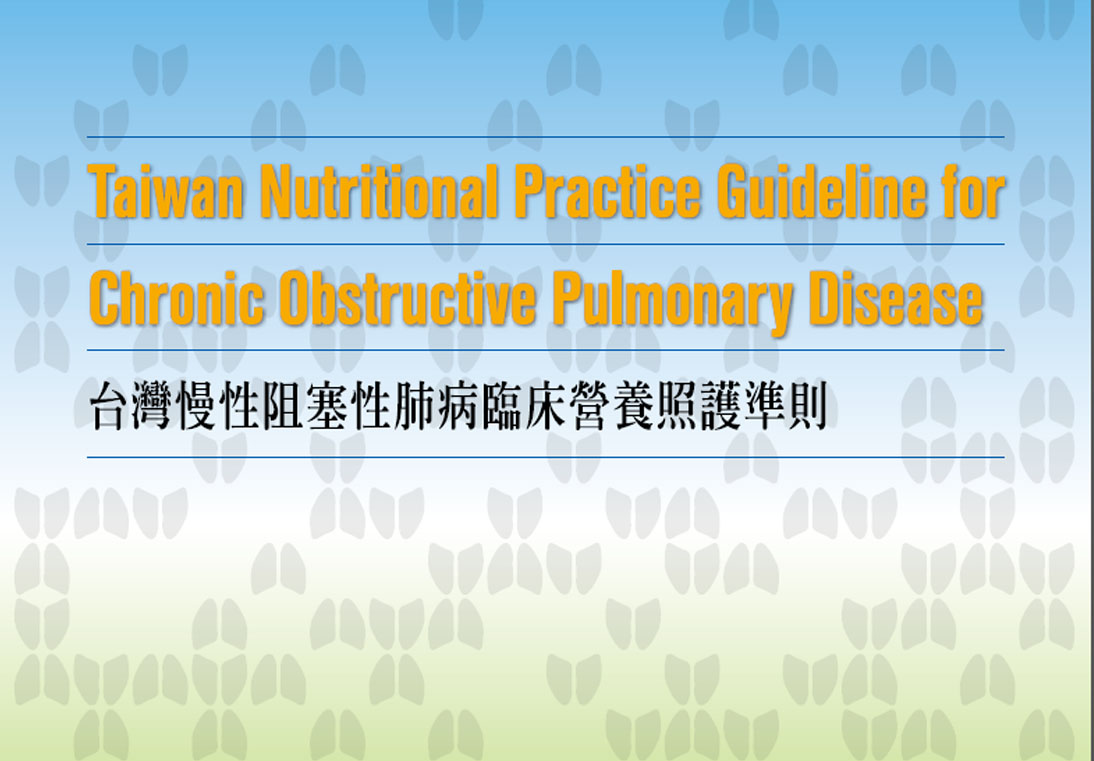 Taiwan Nutritional Practice Guideline for Chronic Obstructive Pulmonary Disease

台灣慢性阻塞性肺病臨床營養照護準則